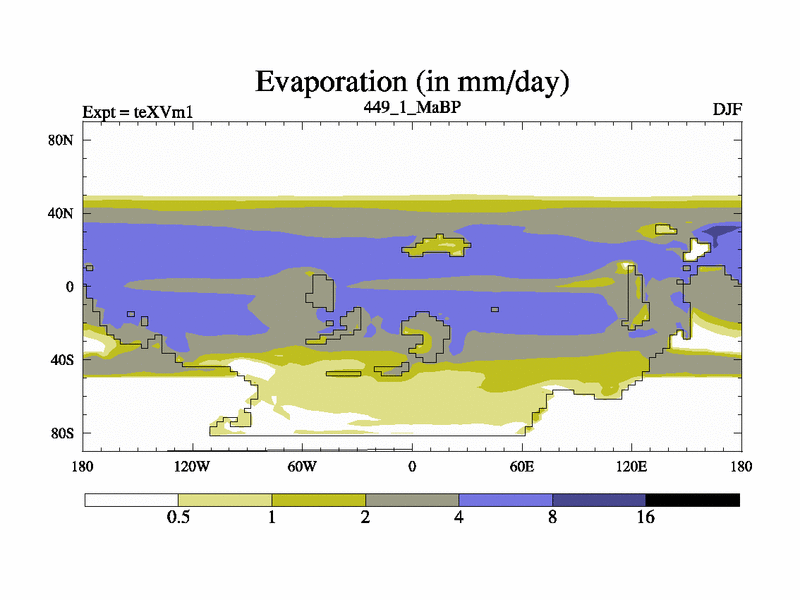 Evaporation (in mm/day)

Expt = teXVm1

449_1_MaBP

DJF

80N
40N
0
40S
80S

180
120W
60W
0
60E
120E
180

0.5
1
2
4
8
16